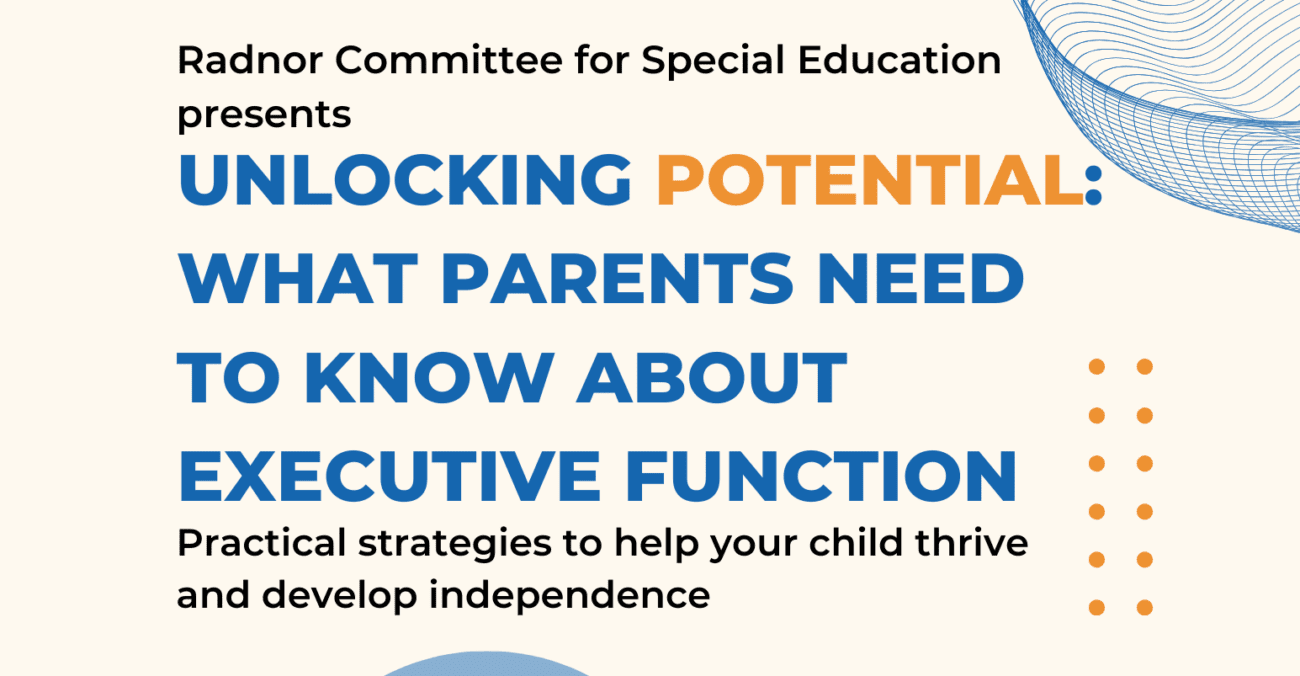 Radnor Committee for Special Education presents

UNLOCKING POTENTIAL: WHAT PARENTS NEED TO KNOW ABOUT EXECUTIVE FUNCTION

Practical strategies to help your child thrive and develop independence